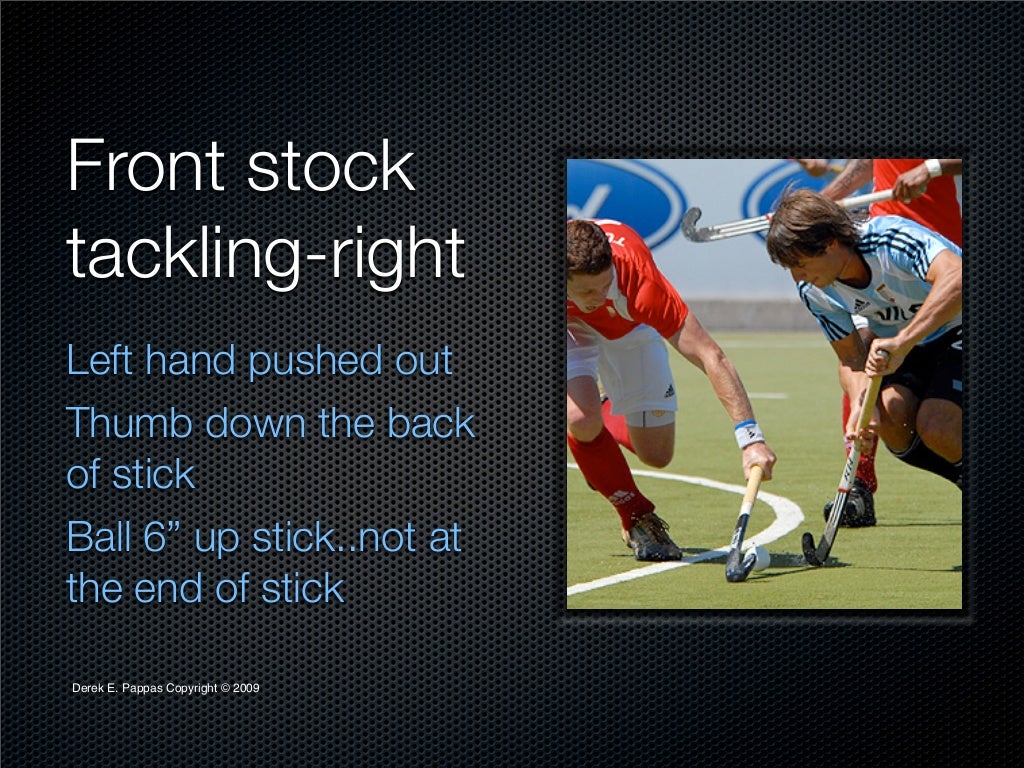 Front stock tackling-right

Left hand pushed out

Thumb down the back of stick

Ball 6” up stick..not at the end of stick

Derek E. Pappas Copyright © 2009